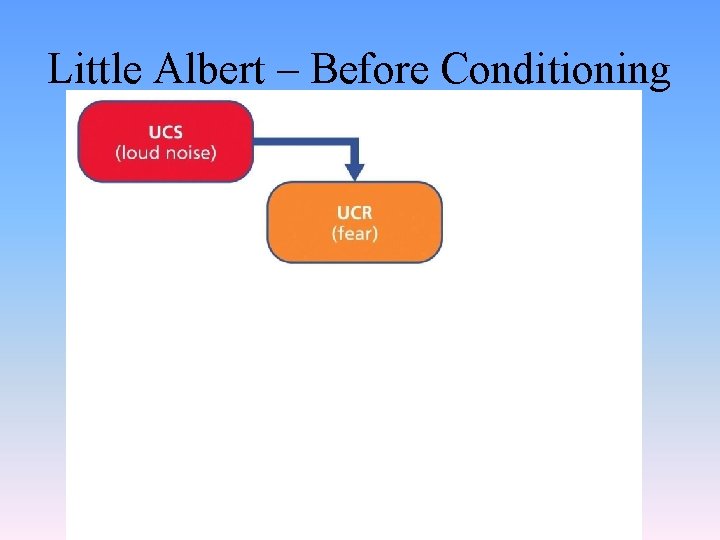 Little Albert – Before Conditioning

UCS
(loud noise)

UCR
(fear)